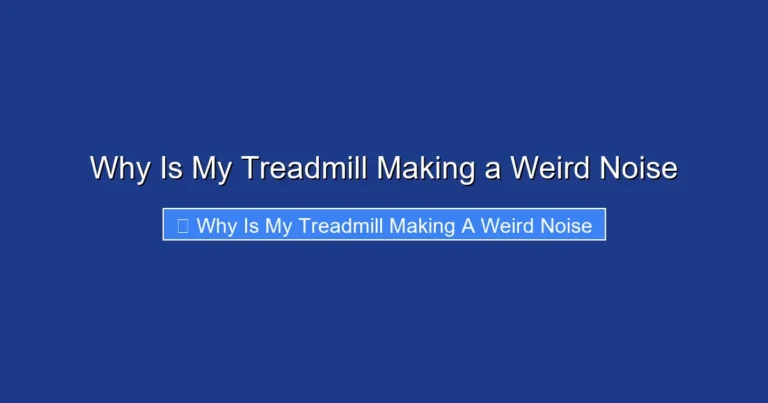 Why Is My Treadmill Making a Weird Noise

Why Is My Treadmill Making A Weird Noise